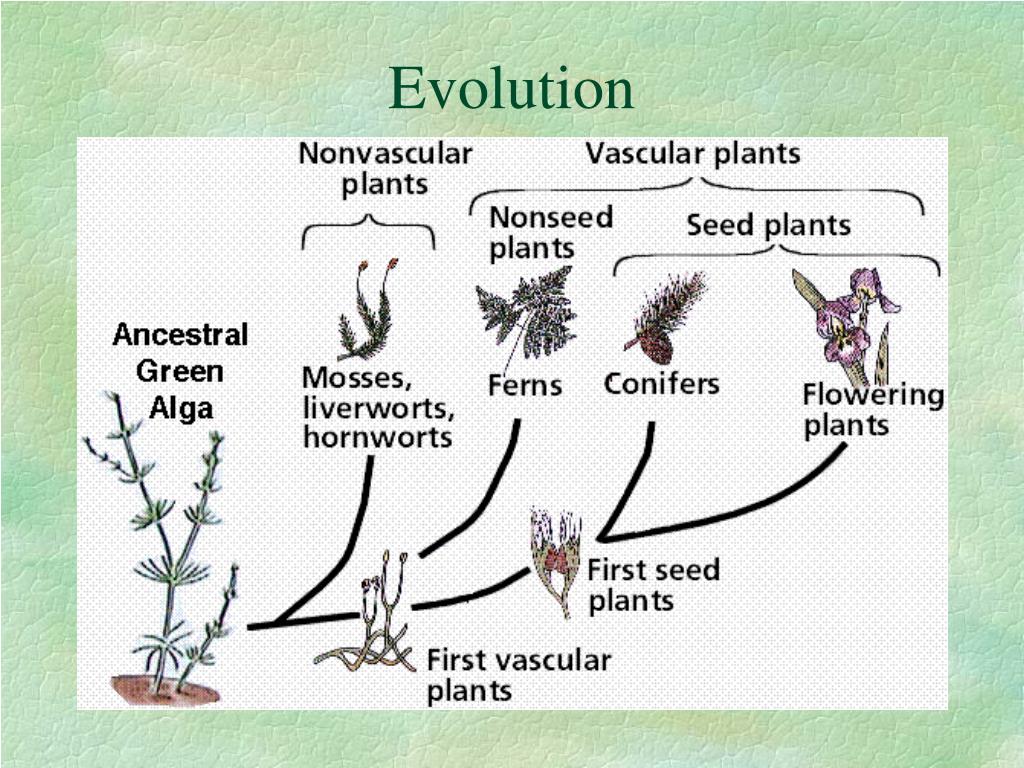 Evolution

Nonvascular plants

Vascular plants

Nonseed plants

Seed plants

Ancestral Green Alga

Mosses, liverworts, hornworts

Ferns

Conifers

Flowering plants

First seed plants

First vascular plants